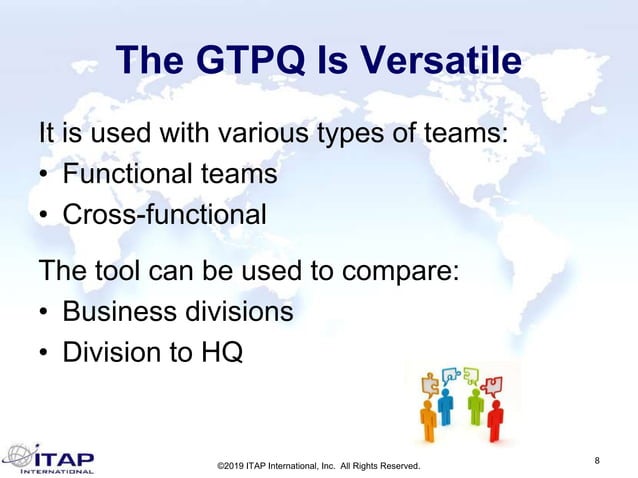 The GTPQ Is Versatile

It is used with various types of teams:

• Functional teams
• Cross-functional

The tool can be used to compare:

• Business divisions
• Division to HQ

ITAP INTERNATIONAL

©2019 ITAP International, Inc. All Rights Reserved.

8